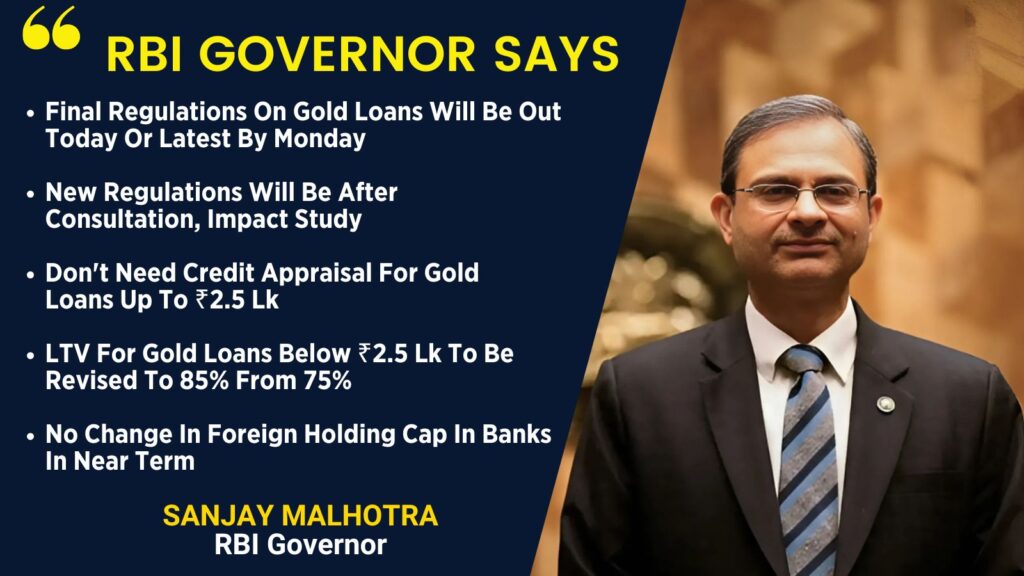 “ RBI GOVERNOR SAYS

• Final Regulations On Gold Loans Will Be Out Today Or Latest By Monday

• New Regulations Will Be After Consultation, Impact Study

• Don't Need Credit Appraisal For Gold Loans Up To ₹2.5 Lk

• LTV For Gold Loans Below ₹2.5 Lk To Be Revised To 85% From 75%

• No Change In Foreign Holding Cap In Banks In Near Term

SANJAY MALHOTRA
RBI Governor